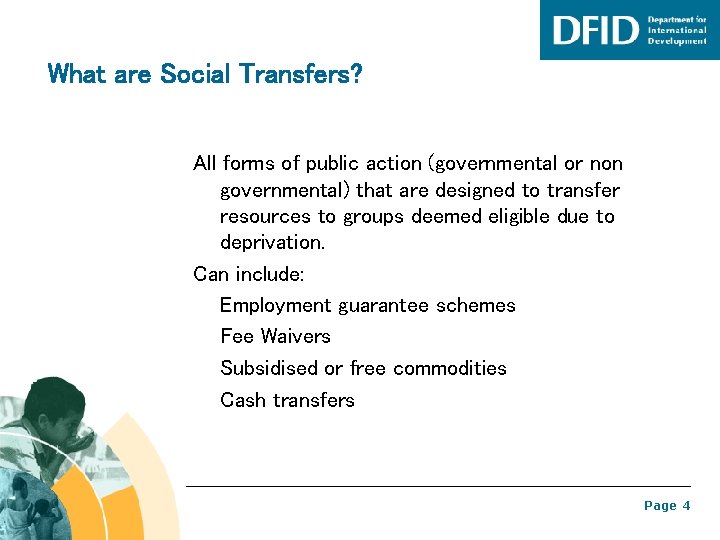 DFID Department for International Development

What are Social Transfers?

All forms of public action (governmental or non governmental) that are designed to transfer resources to groups deemed eligible due to deprivation.

Can include:

Employment guarantee schemes

Fee Waivers

Subsidised or free commodities

Cash transfers

Page 4